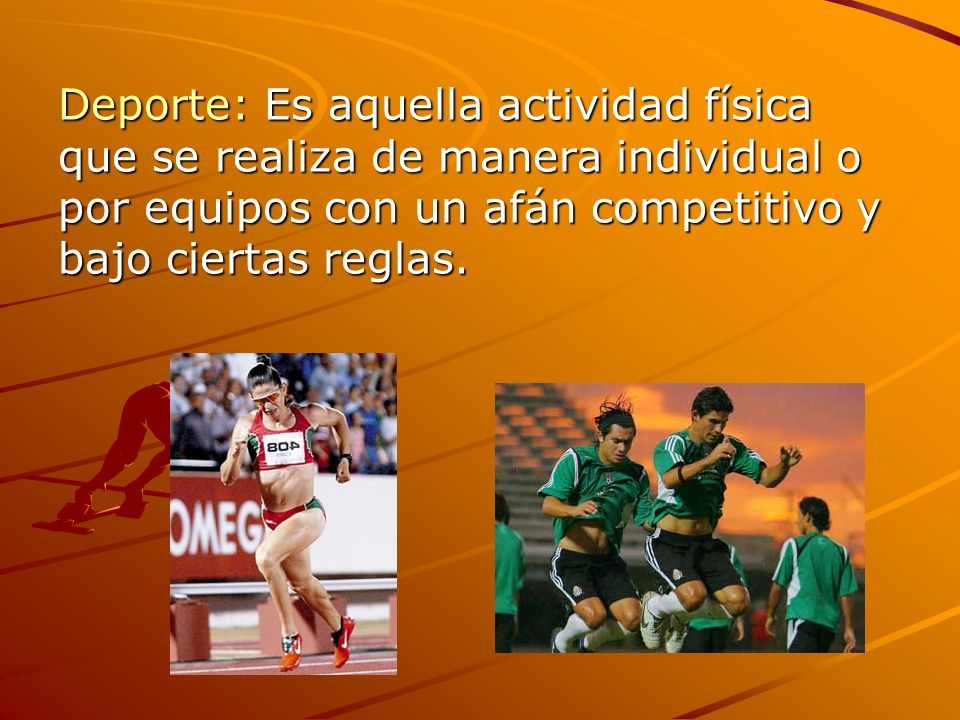 Deporte: Es aquella actividad física que se realiza de manera individual o por equipos con un afán competitivo y bajo ciertas reglas.

804

OMEG